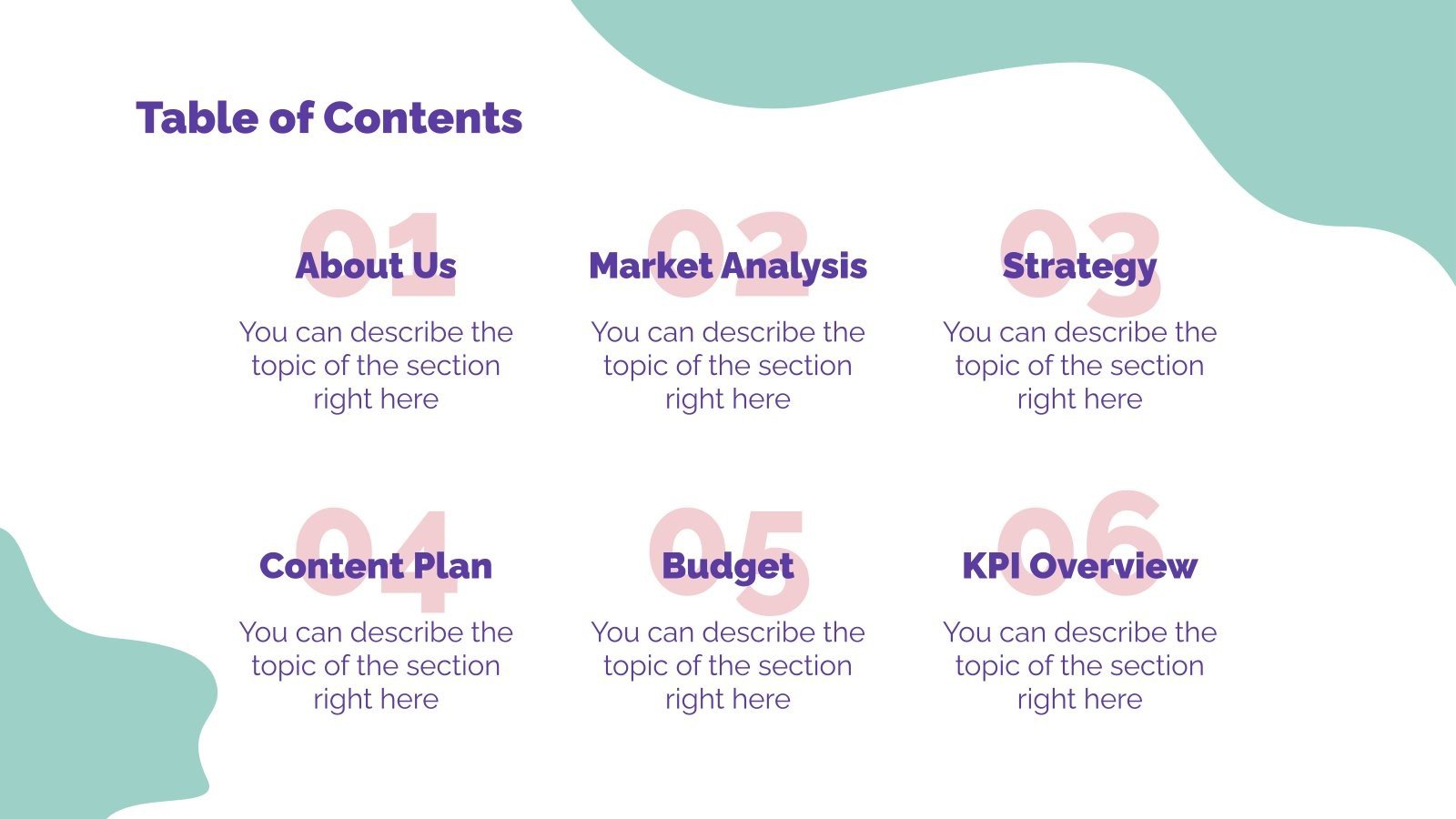 Table of Contents

01
About Us
You can describe the topic of the section right here

02
Market Analysis
You can describe the topic of the section right here

03
Strategy
You can describe the topic of the section right here

04
Content Plan
You can describe the topic of the section right here

05
Budget
You can describe the topic of the section right here

06
KPI Overview
You can describe the topic of the section right here